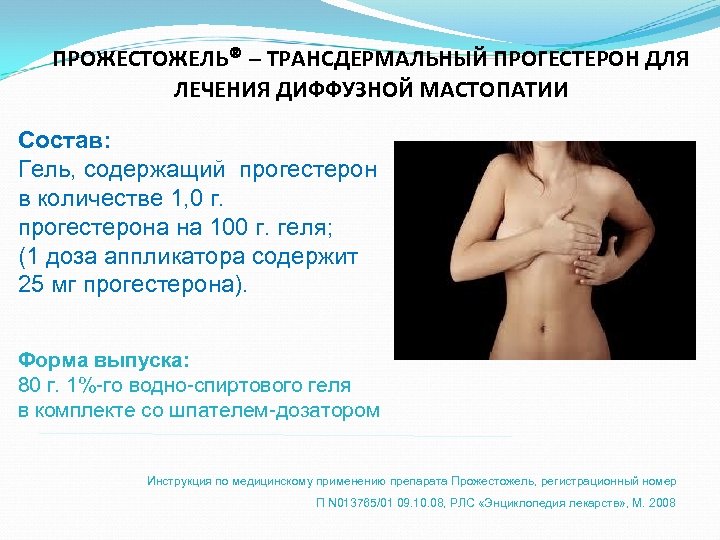 ПРОЖЕСТОЖЕЛЬ® – ТРАНСДЕРМАЛЬНЫЙ ПРОГЕСТЕРОН ДЛЯ ЛЕЧЕНИЯ ДИФФУЗНОЙ МАСТОПАТИИ

Состав:
Гель, содержащий прогестерон в количестве 1,0 г. прогестерона на 100 г. геля;
(1 доза аппликатора содержит 25 мг прогестерона).

Форма выпуска:
80 г. 1%-го водно-спиртового геля в комплекте со шпателем-дозатором

Инструкция по медицинскому применению препарата Прожестожель, регистрационный номер П N013785/01 09.10.08, РЛС «Энциклопедия лекарств», М. 2008